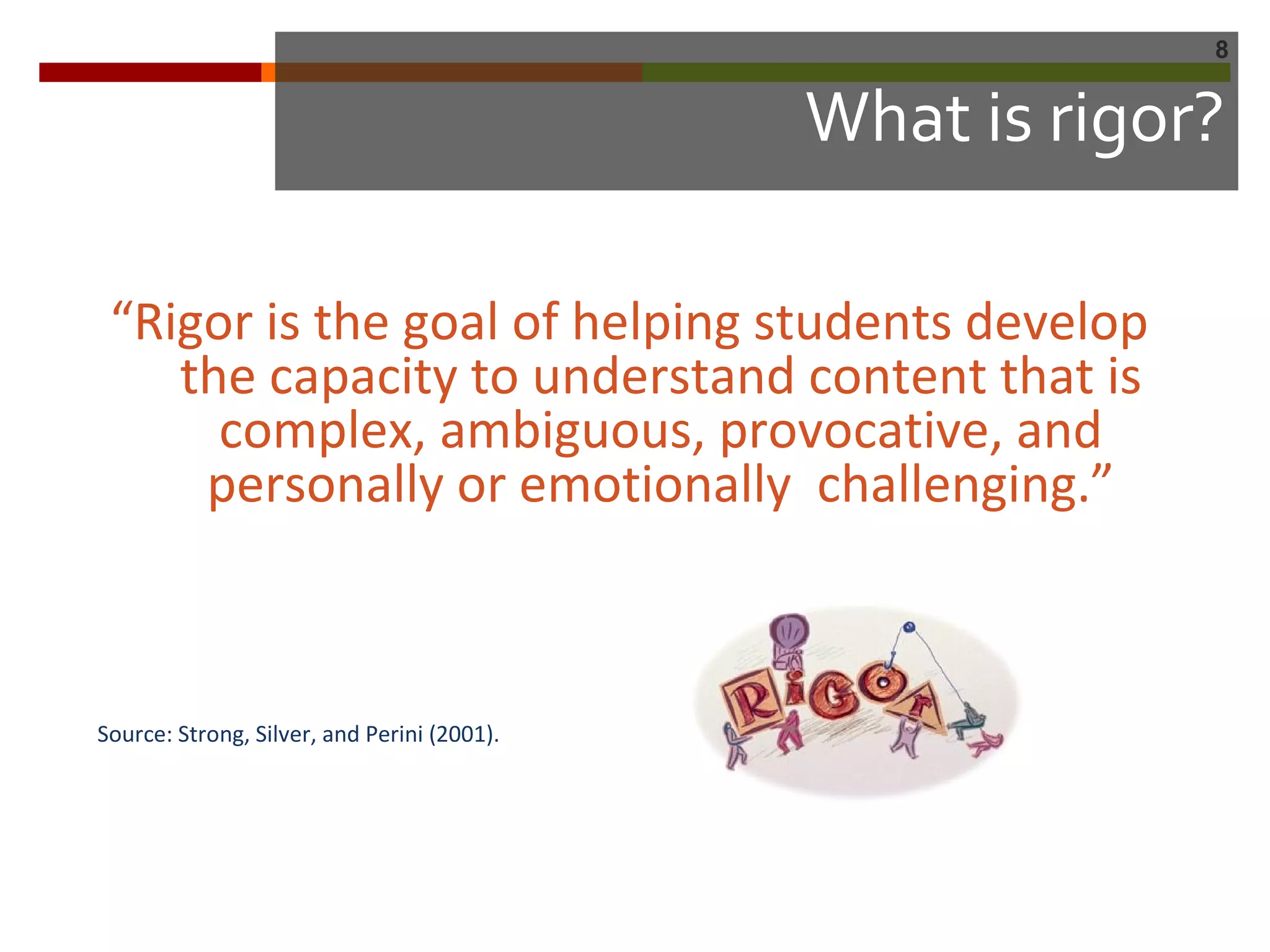 8

What is rigor?

“Rigor is the goal of helping students develop the capacity to understand content that is complex, ambiguous, provocative, and personally or emotionally challenging.”

Source: Strong, Silver, and Perini (2001).

RiGOr